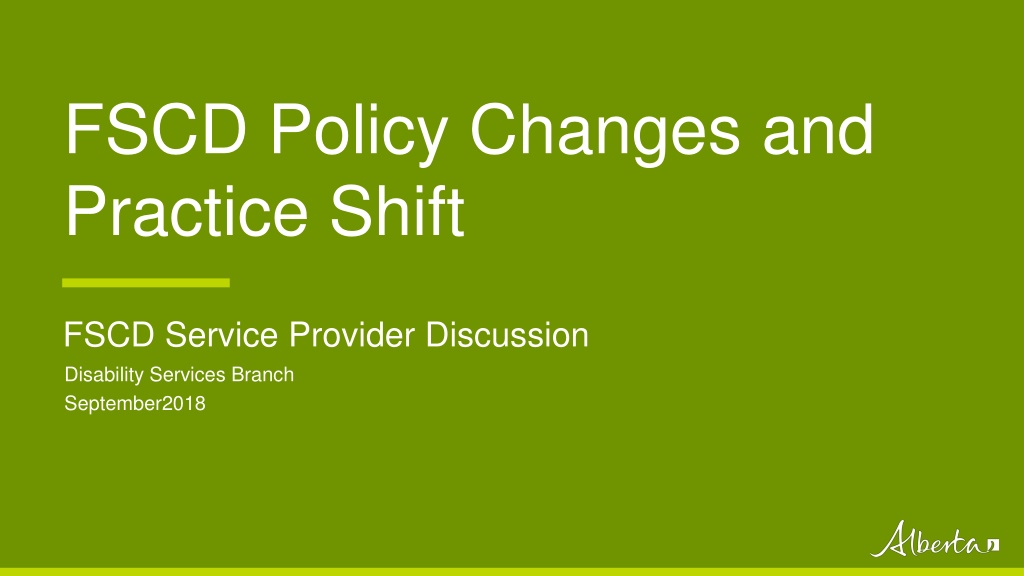 FSCD Policy Changes and Practice Shift

FSCD Service Provider Discussion

Disability Services Branch

September2018

Alberta